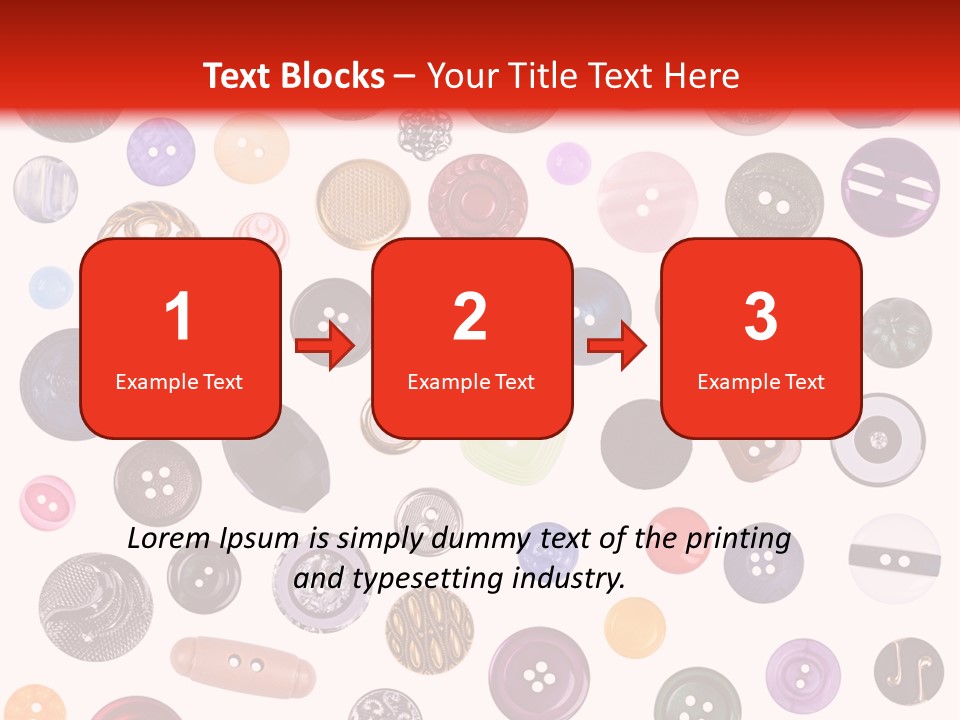 Text Blocks – Your Title Text Here

1
Example Text

2
Example Text

3
Example Text

Lorem Ipsum is simply dummy text of the printing and typesetting industry.